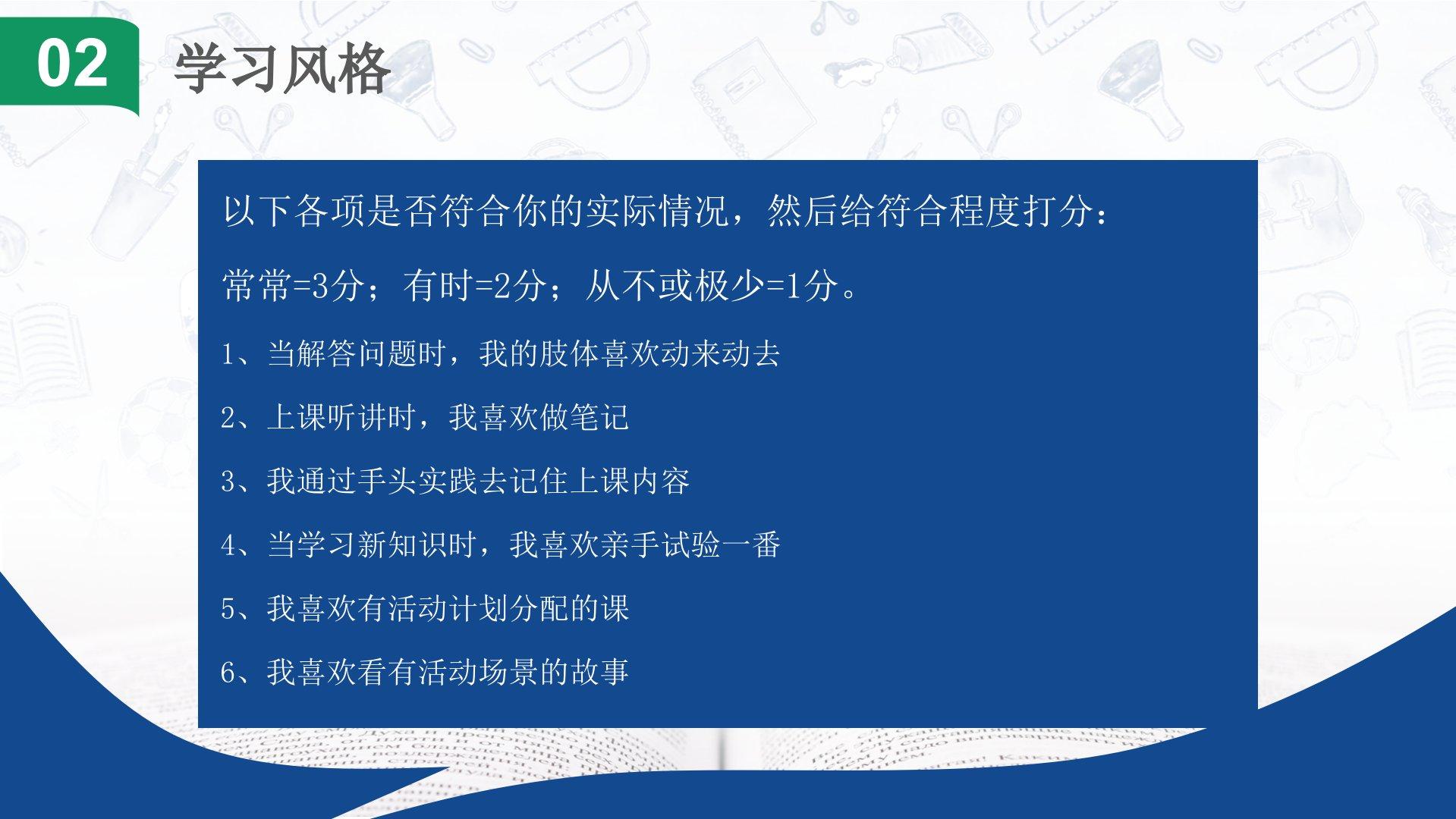 02 学习风格

以下各项是否符合你的实际情况，然后给符合程度打分：

常常=3分；有时=2分；从不或极少=1分。

1、当解答问题时，我的肢体喜欢动来动去

2、上课听讲时，我喜欢做笔记

3、我通过手头实践去记住上课内容

4、当学习新知识时，我喜欢亲手试验一番

5、我喜欢有活动计划分配的课

6、我喜欢看有活动场景的故事